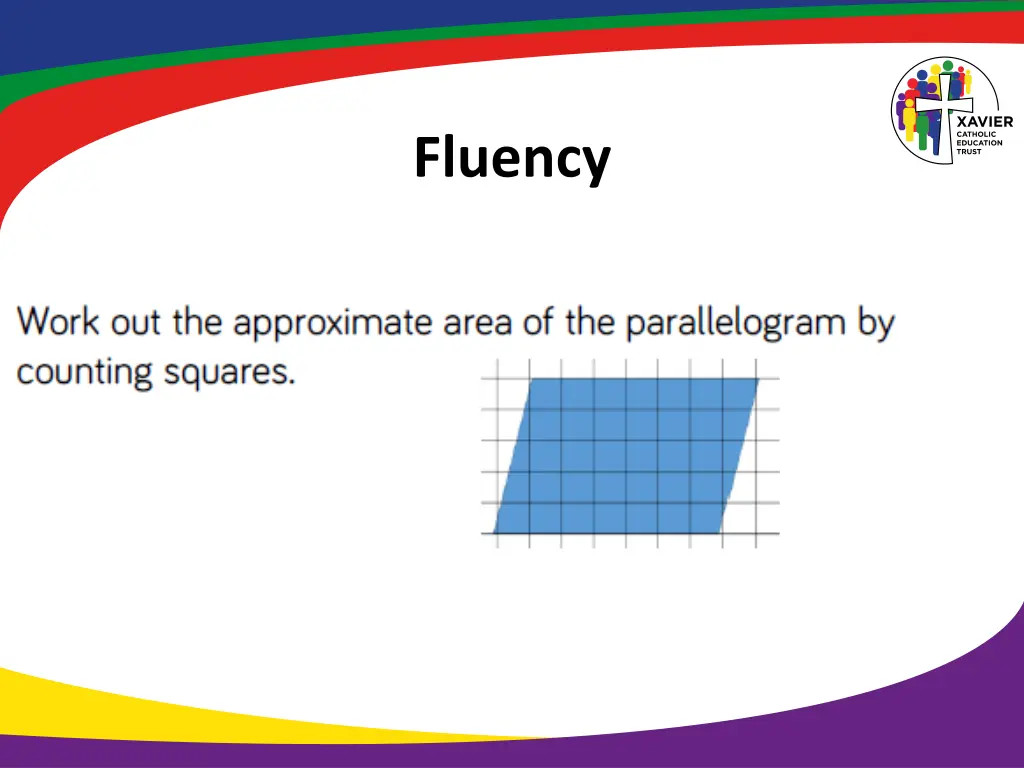 XAVIER
CATHOLIC
EDUCATION
TRUST

Fluency

Work out the approximate area of the parallelogram by counting squares.